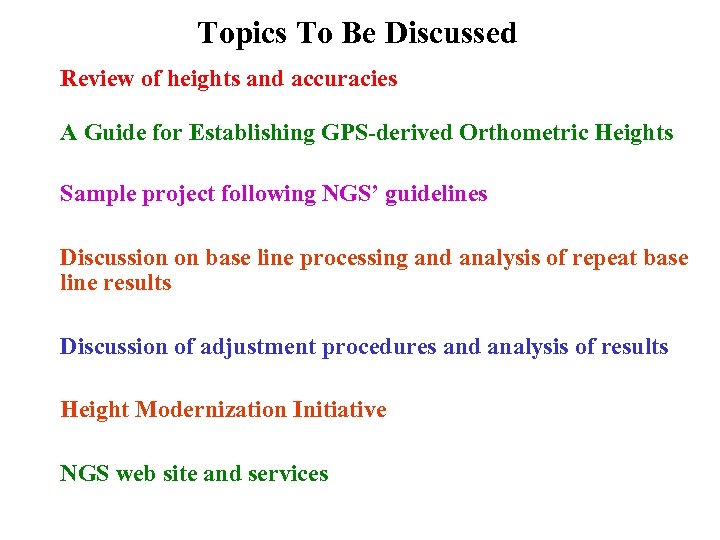 Topics To Be Discussed

Review of heights and accuracies

A Guide for Establishing GPS-derived Orthometric Heights

Sample project following NGS' guidelines

Discussion on base line processing and analysis of repeat base line results

Discussion of adjustment procedures and analysis of results

Height Modernization Initiative

NGS web site and services